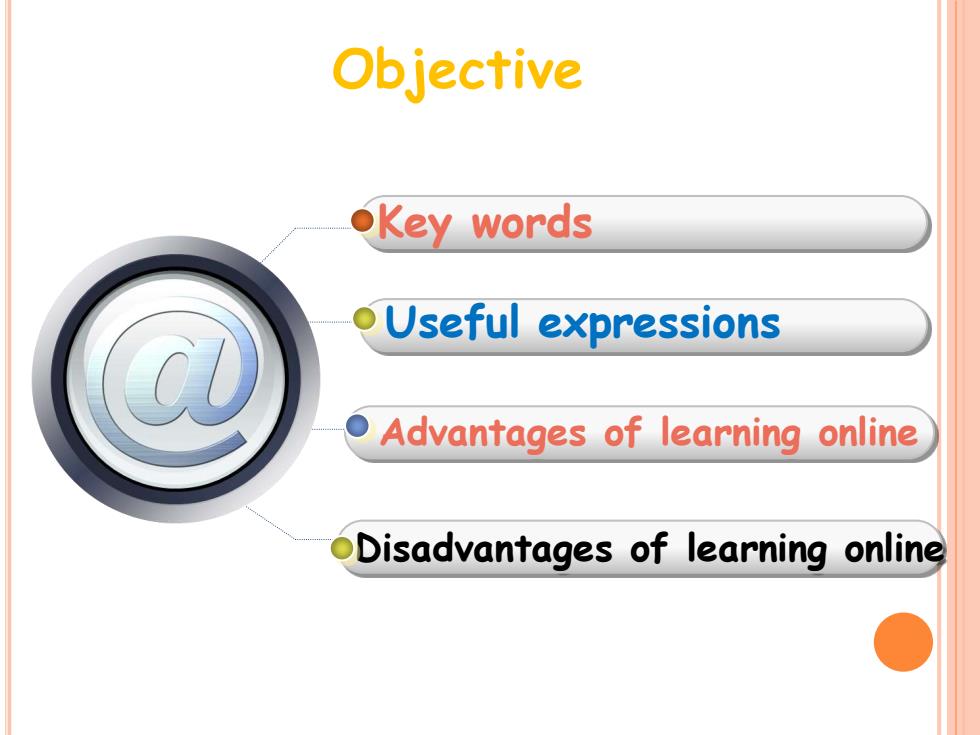 Objective

@

Key words

Useful expressions

Advantages of learning online

Disadvantages of learning online